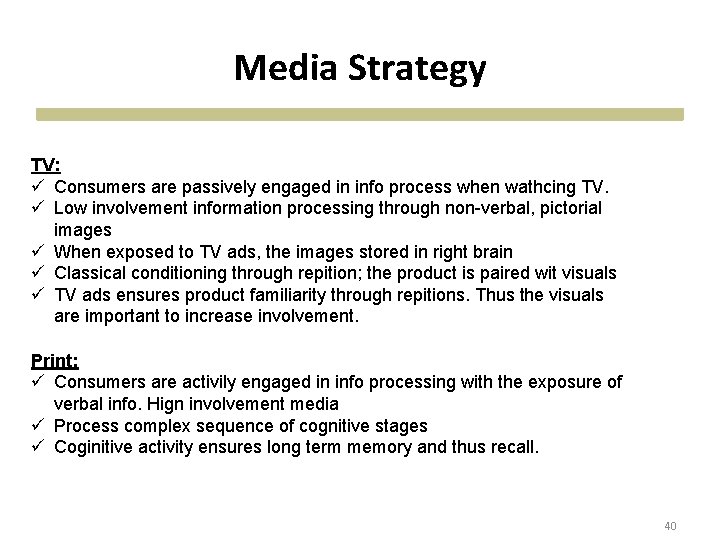 Media Strategy

TV:
✓ Consumers are passively engaged in info process when wathcing TV.
✓ Low involvement information processing through non-verbal, pictorial images
✓ When exposed to TV ads, the images stored in right brain
✓ Classical conditioning through repition; the product is paired wit visuals
✓ TV ads ensures product familiarity through repitions. Thus the visuals are important to increase involvement.

Print:
✓ Consumers are activily engaged in info processing with the exposure of verbal info. Hign involvement media
✓ Process complex sequence of cognitive stages
✓ Coginitive activity ensures long term memory and thus recall.

40